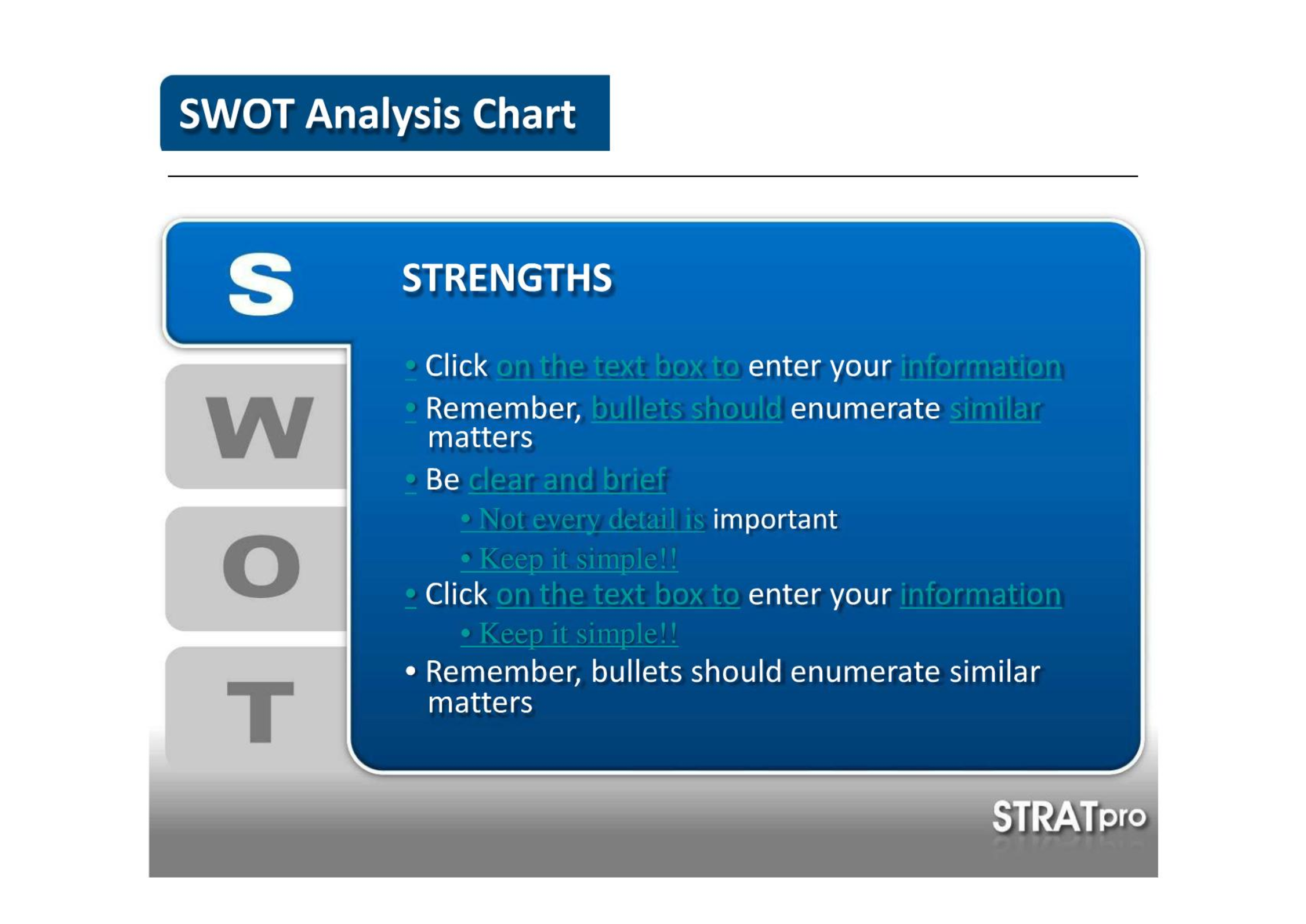 SWOT Analysis Chart

S

W

O

T

STRENGTHS

• Click on the text box to enter your information
• Remember, bullets should enumerate similar matters
• Be clear and brief
  • Not every detail is important
  • Keep it simple!!
• Click on the text box to enter your information
  • Keep it simple!!
• Remember, bullets should enumerate similar matters

STRATpro